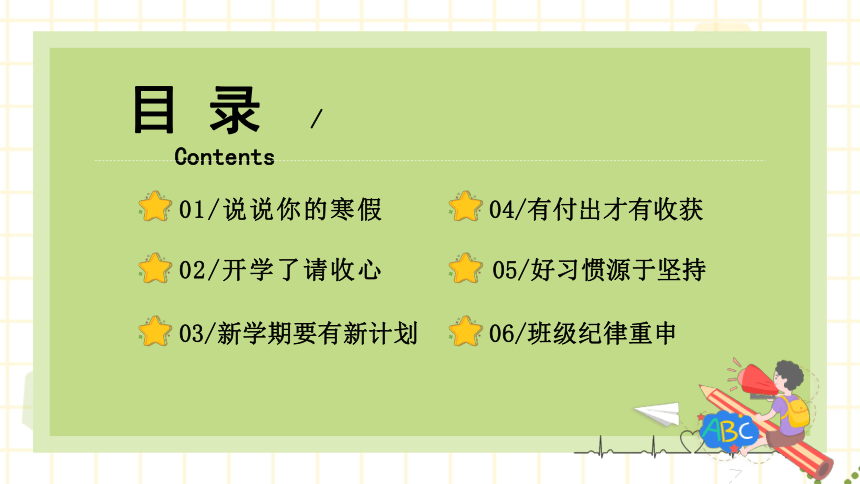 目 录 /

Contents

01/说说你的寒假

02/开学了请收心

03/新学期要有新计划

04/有付出才有收获

05/好习惯源于坚持

06/班级纪律重申

ABC